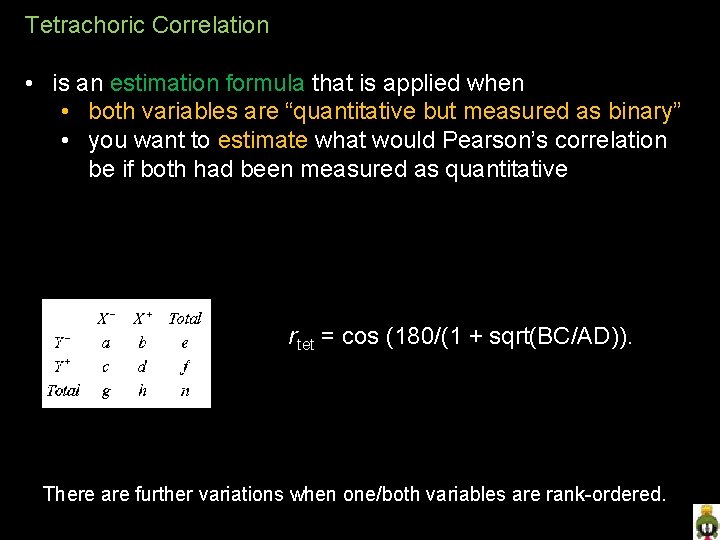 Tetrachoric Correlation

• is an estimation formula that is applied when
  • both variables are “quantitative but measured as binary”
  • you want to estimate what would Pearson’s correlation be if both had been measured as quantitative

|  | $X^-$ | $X^+$ | Total |
|---|---|---|---|
| $Y^-$ | a | b | e |
| $Y^+$ | c | d | f |
| Total | g | h | n |

$r_{tet}$ = cos (180/(1 + sqrt(BC/AD)).

There are further variations when one/both variables are rank-ordered.